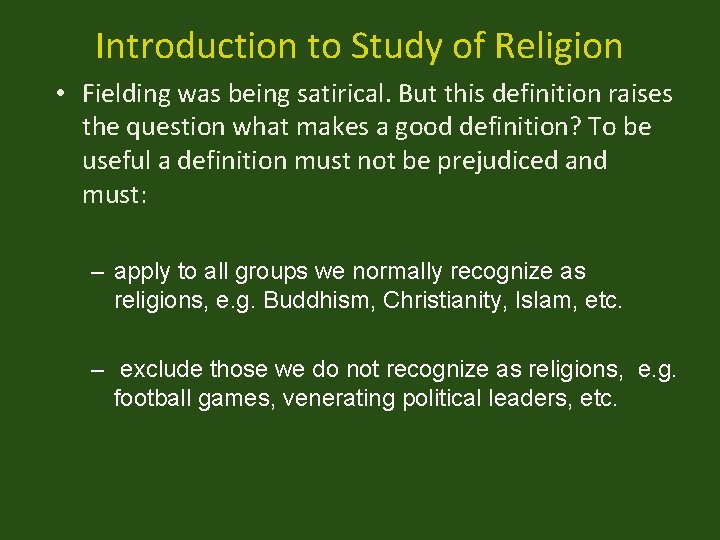 Introduction to Study of Religion

• Fielding was being satirical. But this definition raises the question what makes a good definition? To be useful a definition must not be prejudiced and must:

– apply to all groups we normally recognize as religions, e.g. Buddhism, Christianity, Islam, etc.

– exclude those we do not recognize as religions, e.g. football games, venerating political leaders, etc.